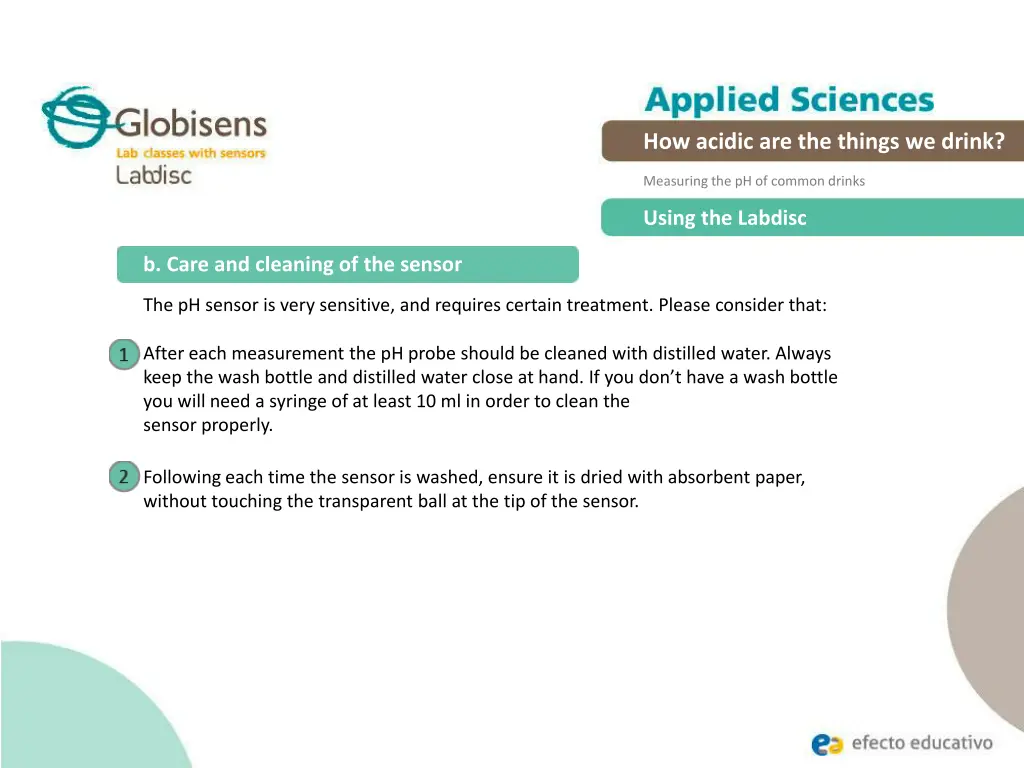 Globisens
Lab classes with sensors
Labdisc

Applied Sciences

How acidic are the things we drink?

Measuring the pH of common drinks

Using the Labdisc

b. Care and cleaning of the sensor

The pH sensor is very sensitive, and requires certain treatment. Please consider that:

1 After each measurement the pH probe should be cleaned with distilled water. Always keep the wash bottle and distilled water close at hand. If you don't have a wash bottle you will need a syringe of at least 10 ml in order to clean the sensor properly.

2 Following each time the sensor is washed, ensure it is dried with absorbent paper, without touching the transparent ball at the tip of the sensor.

efecto educativo